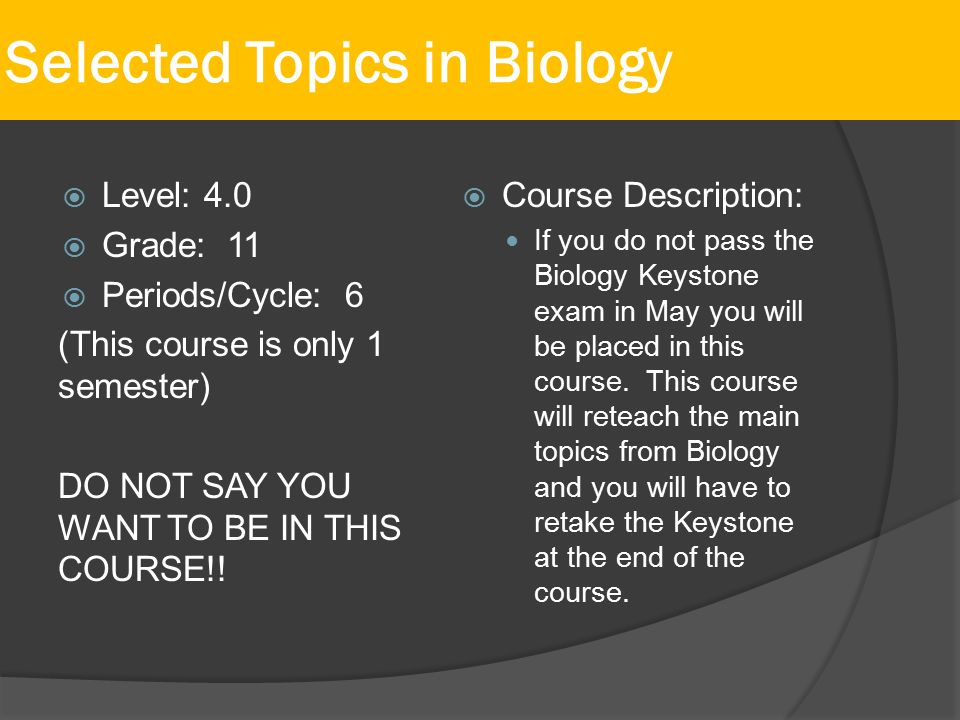 Selected Topics in Biology

Level: 4.0
Grade: 11
Periods/Cycle: 6
(This course is only 1 semester)

DO NOT SAY YOU WANT TO BE IN THIS COURSE!!

Course Description:
If you do not pass the Biology Keystone exam in May you will be placed in this course. This course will reteach the main topics from Biology and you will have to retake the Keystone at the end of the course.